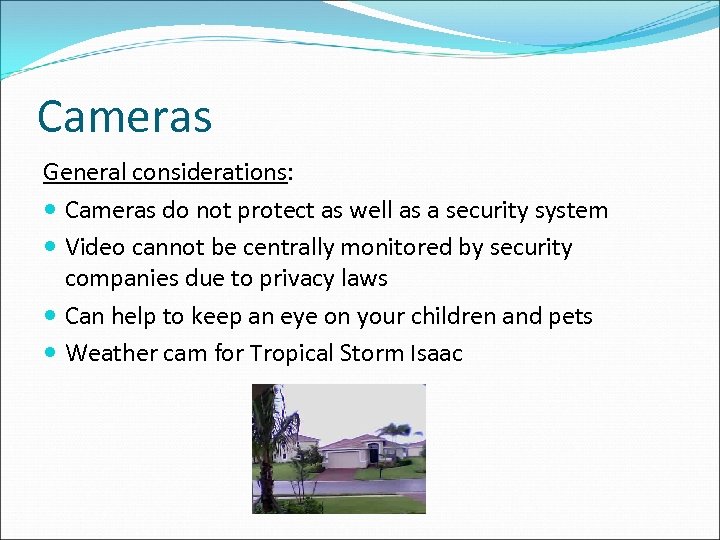 Cameras

General considerations:

- Cameras do not protect as well as a security system
- Video cannot be centrally monitored by security companies due to privacy laws
- Can help to keep an eye on your children and pets
- Weather cam for Tropical Storm Isaac